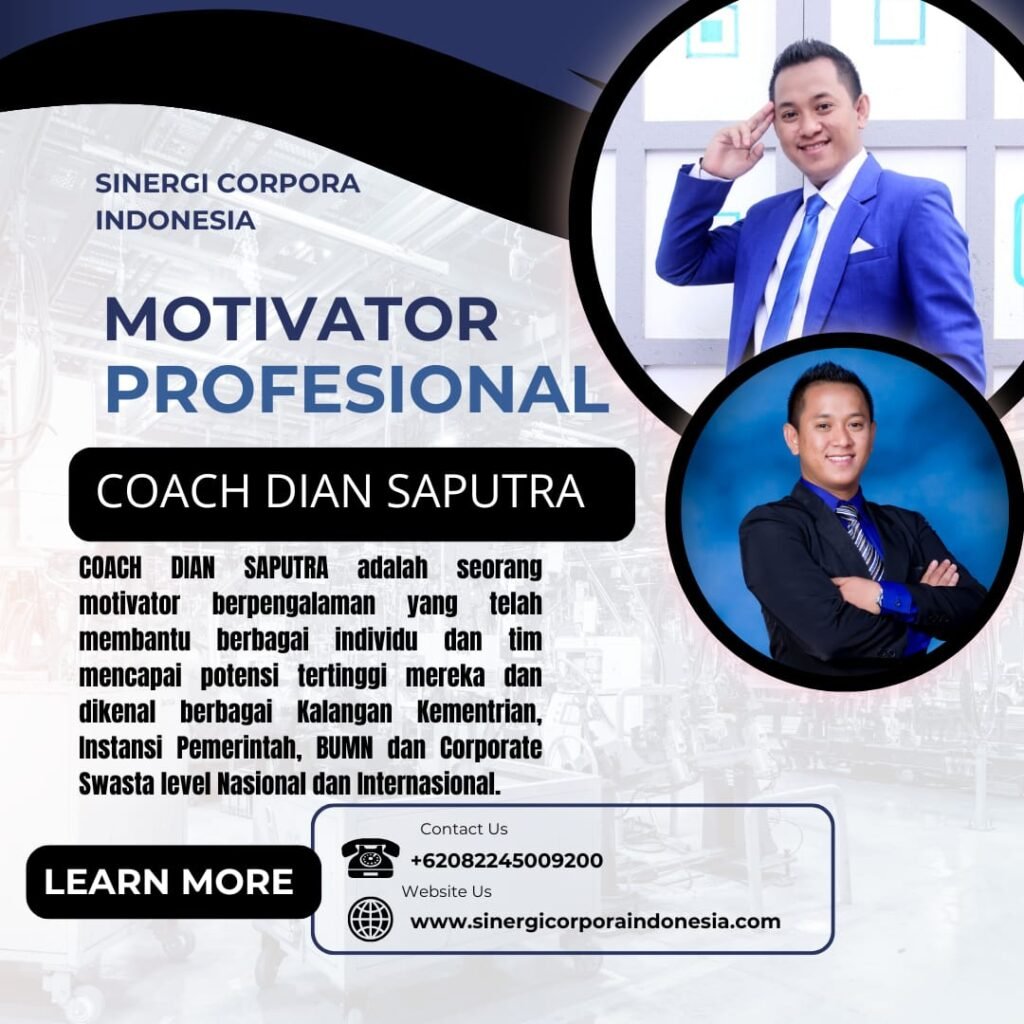 SINERGI CORPORA INDONESIA

MOTIVATOR PROFESIONAL

COACH DIAN SAPUTRA

COACH DIAN SAPUTRA adalah seorang motivator berpengalaman yang telah membantu berbagai individu dan tim mencapai potensi tertinggi mereka dan dikenal berbagai Kalangan Kementrian, Instansi Pemerintah, BUMN dan Corporate Swasta level Nasional dan Internasional.

LEARN MORE

Contact Us
+62082245009200
Website Us
www.sinergicorporaindonesia.com